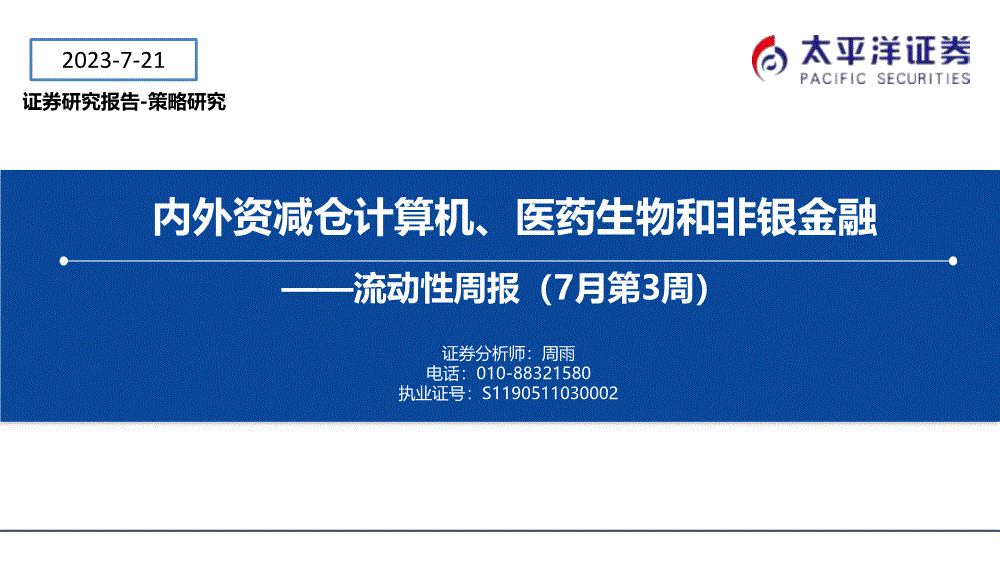 2023-7-21

证券研究报告-策略研究

太平洋证券
PACIFIC SECURITIES

内外资减仓计算机、医药生物和非银金融

——流动性周报（7月第3周）

证券分析师：周雨
电话：010-88321580
执业证号：S1190511030002